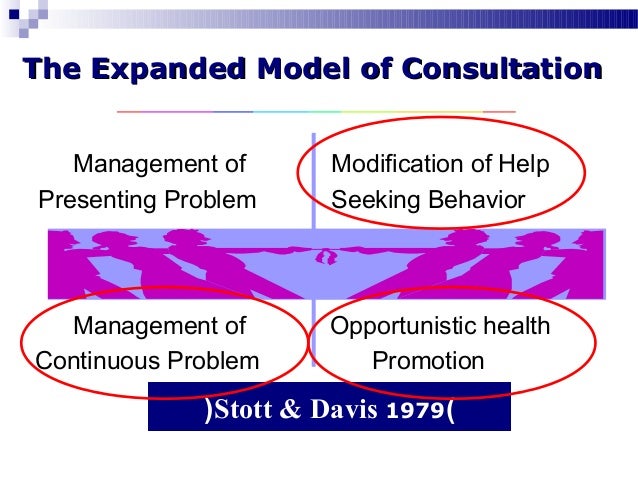 The Expanded Model of Consultation

Management of Presenting Problem

Modification of Help Seeking Behavior

Management of Continuous Problem

Opportunistic health Promotion

)Stott & Davis 1979(